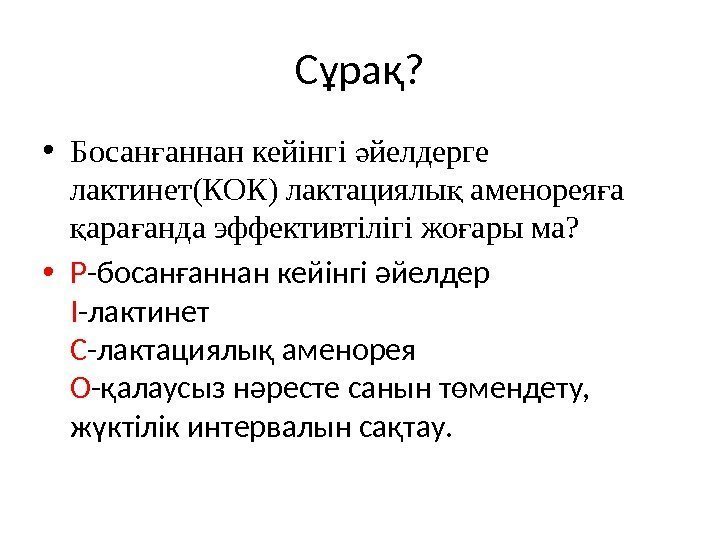 Сұрақ?

• Босанғаннан кейінгі әйелдерге лактинет(КОК) лактациялық аменореяға қарағанда эффективтілігі жоғары ма?

• P-босанғаннан кейінгі әйелдер
I-лактинет
C-лактациялық аменорея
O-қалаусыз нәресте санын төмендету, жүктілік интервалын сақтау.